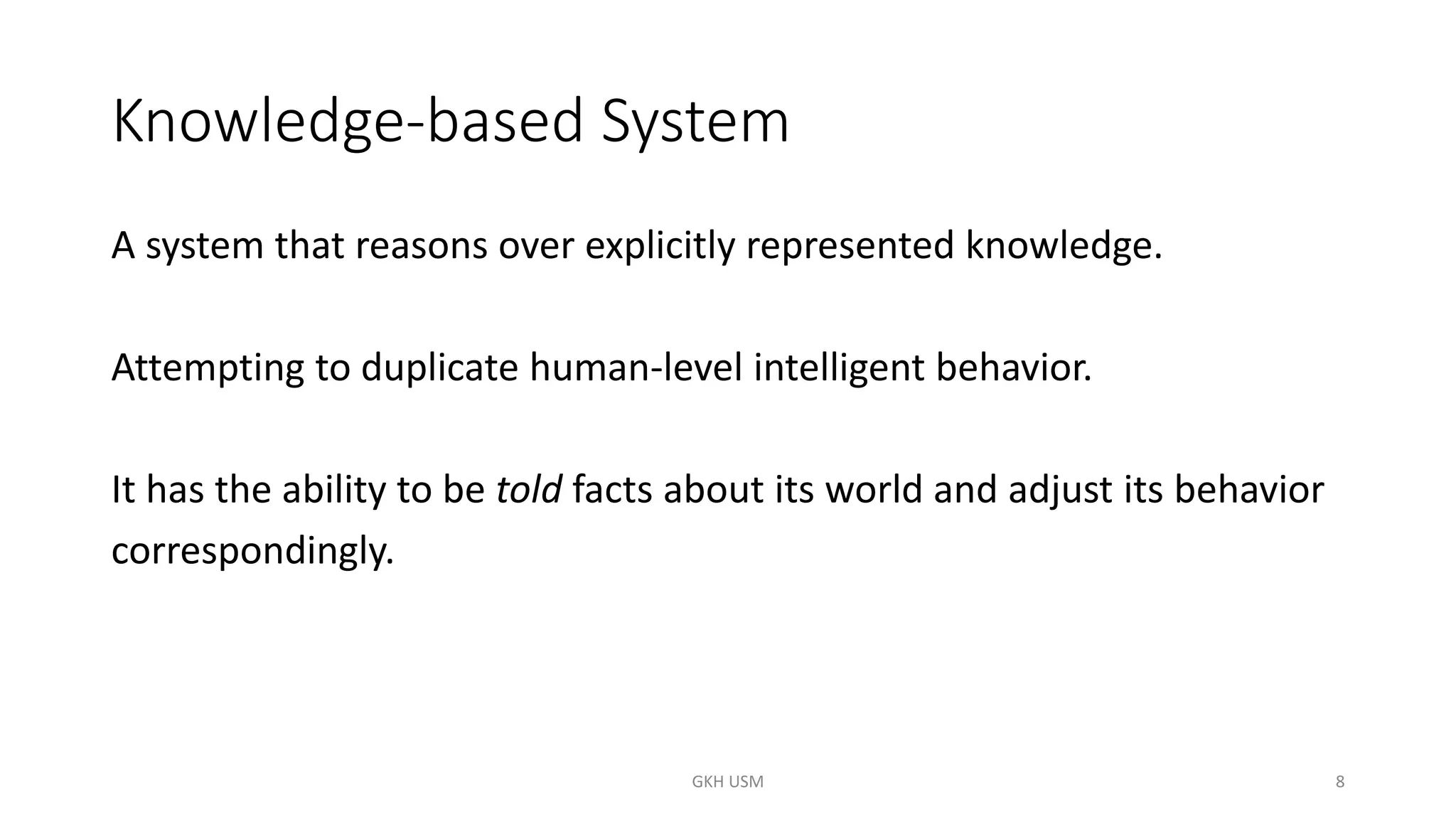 Knowledge-based System

A system that reasons over explicitly represented knowledge.

Attempting to duplicate human-level intelligent behavior.

It has the ability to be told facts about its world and adjust its behavior correspondingly.

GKH USM

8